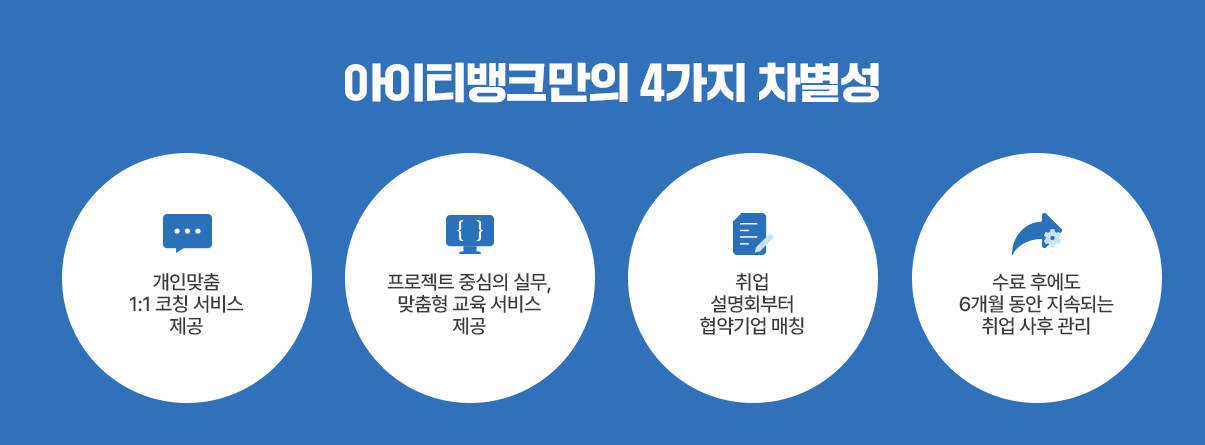 아이티뱅크만의 4가지 차별성

개인맞춤
1:1 코칭 서비스
제공

{ }

프로젝트 중심의 실무,
맞춤형 교육 서비스
제공

취업
설명회부터
협약기업 매칭

수료 후에도
6개월 동안 지속되는
취업 사후 관리